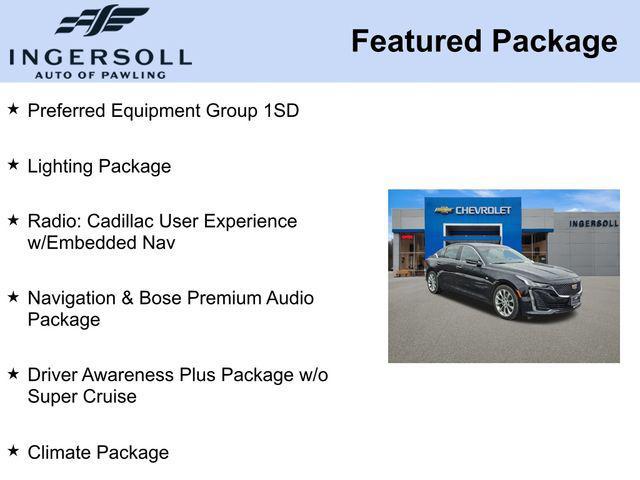 INGERSOLL
AUTO OF PAWLING

Featured Package

★ Preferred Equipment Group 1SD

★ Lighting Package

★ Radio: Cadillac User Experience w/Embedded Nav

★ Navigation & Bose Premium Audio Package

★ Driver Awareness Plus Package w/o Super Cruise

★ Climate Package

CHEVROLET

INGERSOLL